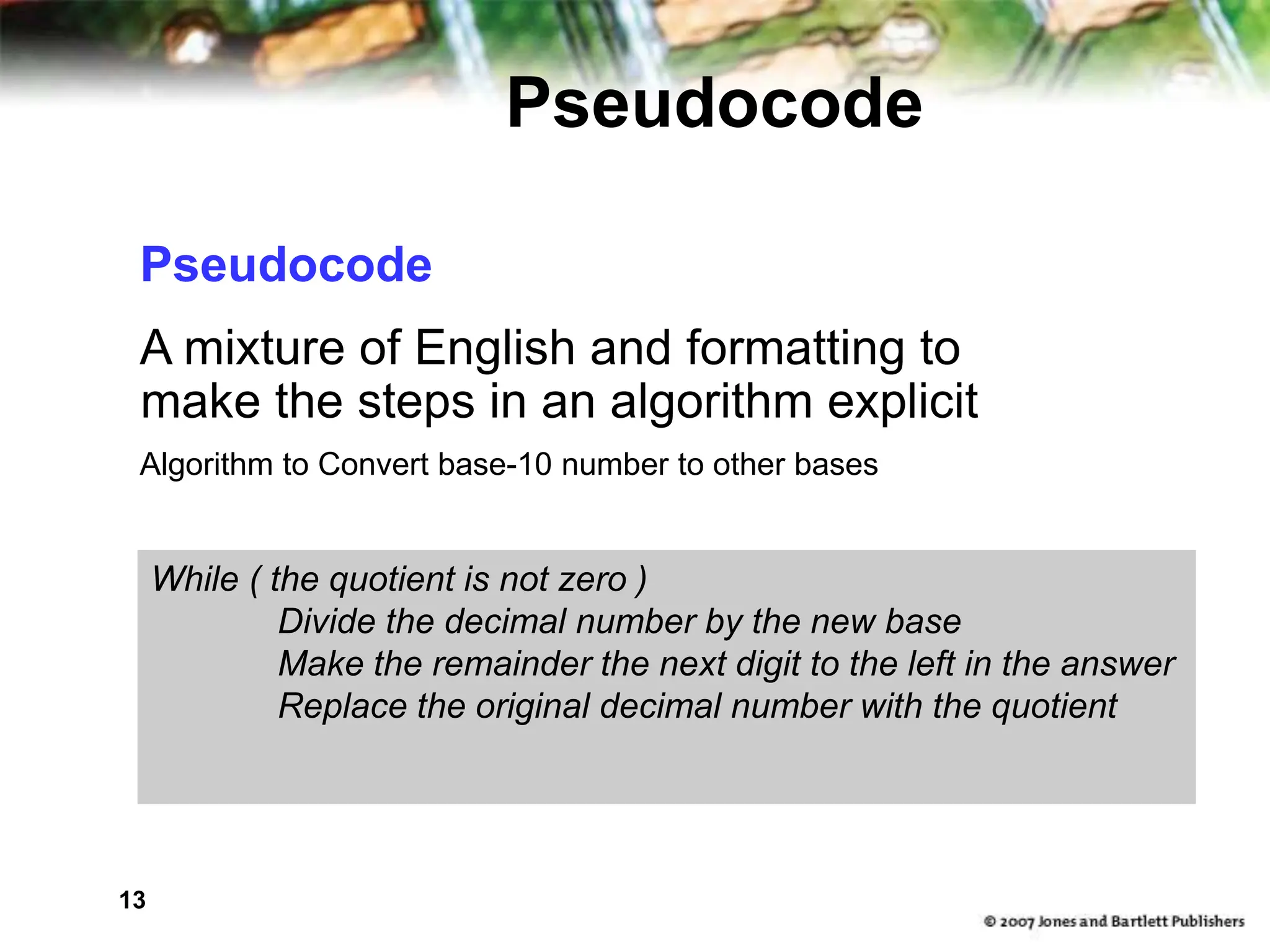 Pseudocode

Pseudocode

A mixture of English and formatting to make the steps in an algorithm explicit

Algorithm to Convert base-10 number to other bases

While ( the quotient is not zero )
Divide the decimal number by the new base
Make the remainder the next digit to the left in the answer
Replace the original decimal number with the quotient

13

© 2007 Jones and Bartlett Publishers